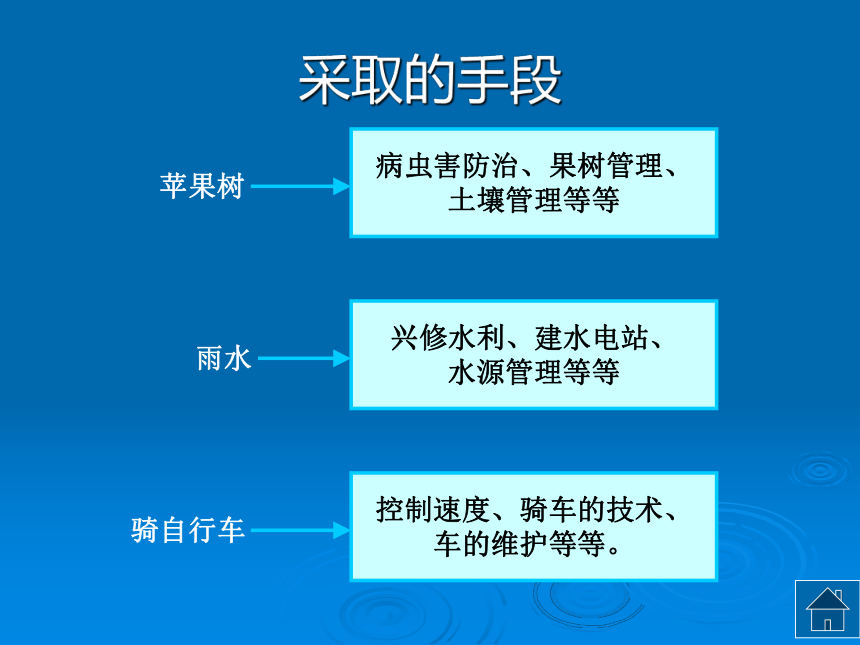 采取的手段

苹果树

病虫害防治、果树管理、土壤管理等等

雨水

兴修水利、建水电站、水源管理等等

骑自行车

控制速度、骑车的技术、车的维护等等。